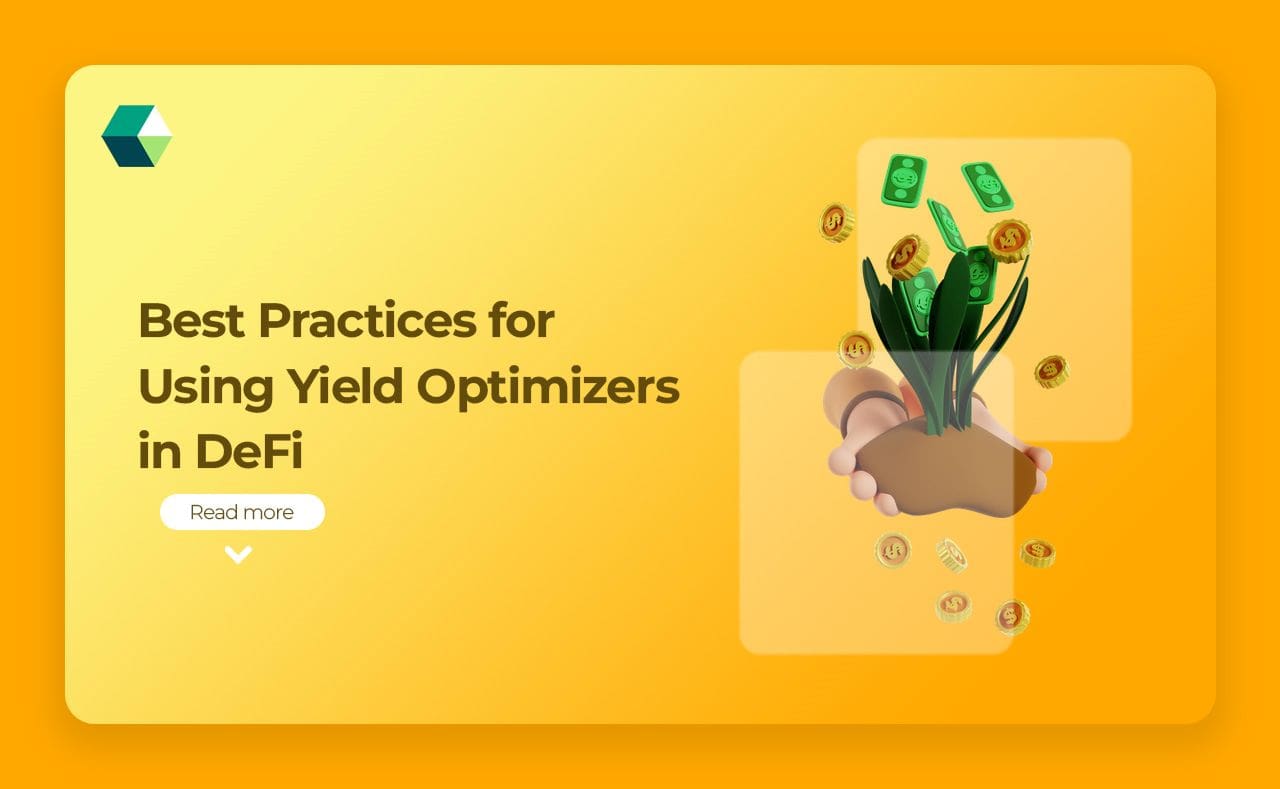 Best Practices for Using Yield Optimizers in DeFi

Read more